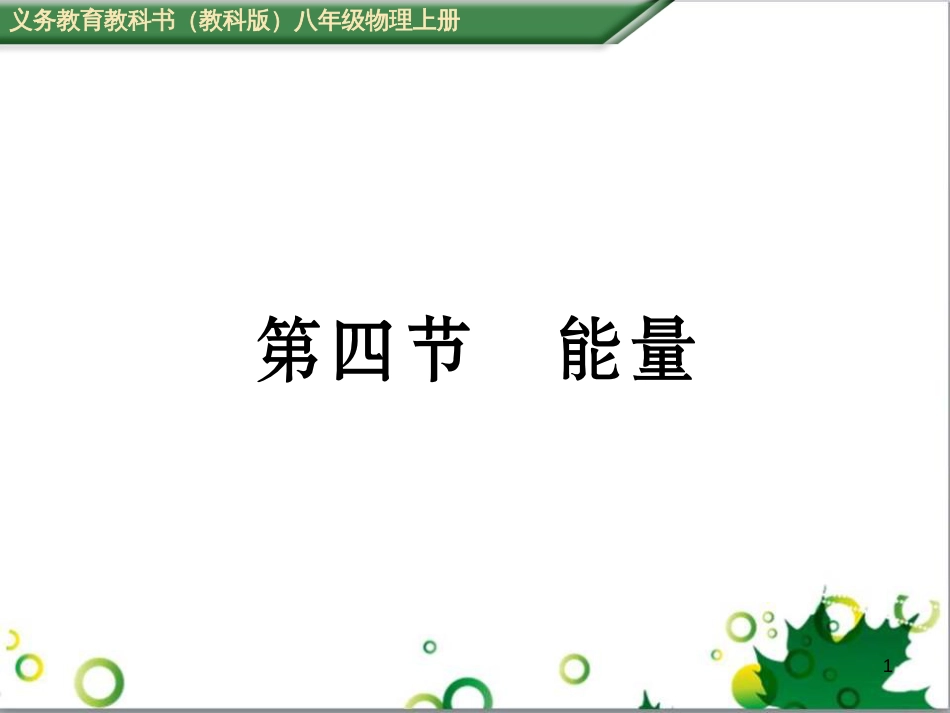 义务教育教科书（教科版）八年级物理上册

第四节　能量

1